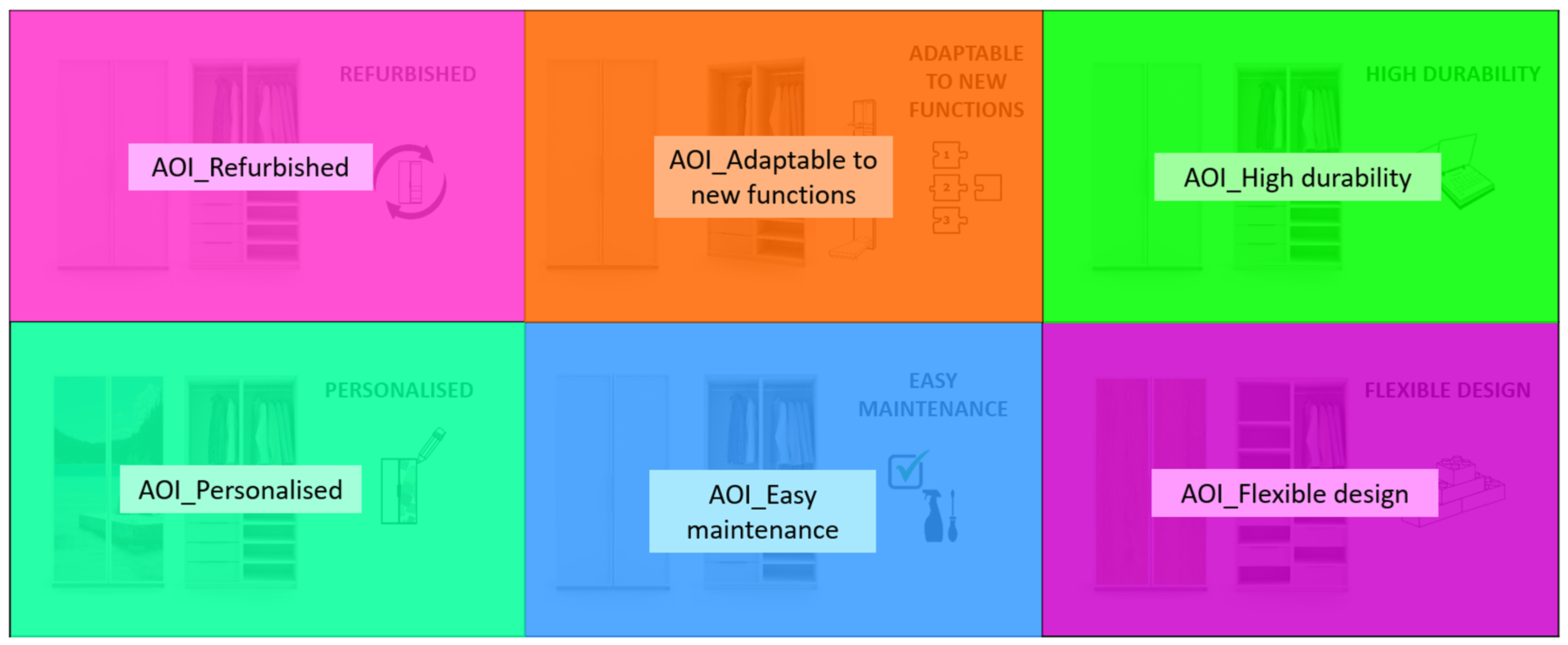 REFURBISHED
AOI_Refurbished

ADAPTABLE TO NEW FUNCTIONS
AOI_Adaptable to new functions
1
2
3

HIGH DURABILITY
AOI_High durability

PERSONALISED
AOI_Personalised

EASY MAINTENANCE
AOI_Easy maintenance

FLEXIBLE DESIGN
AOI_Flexible design